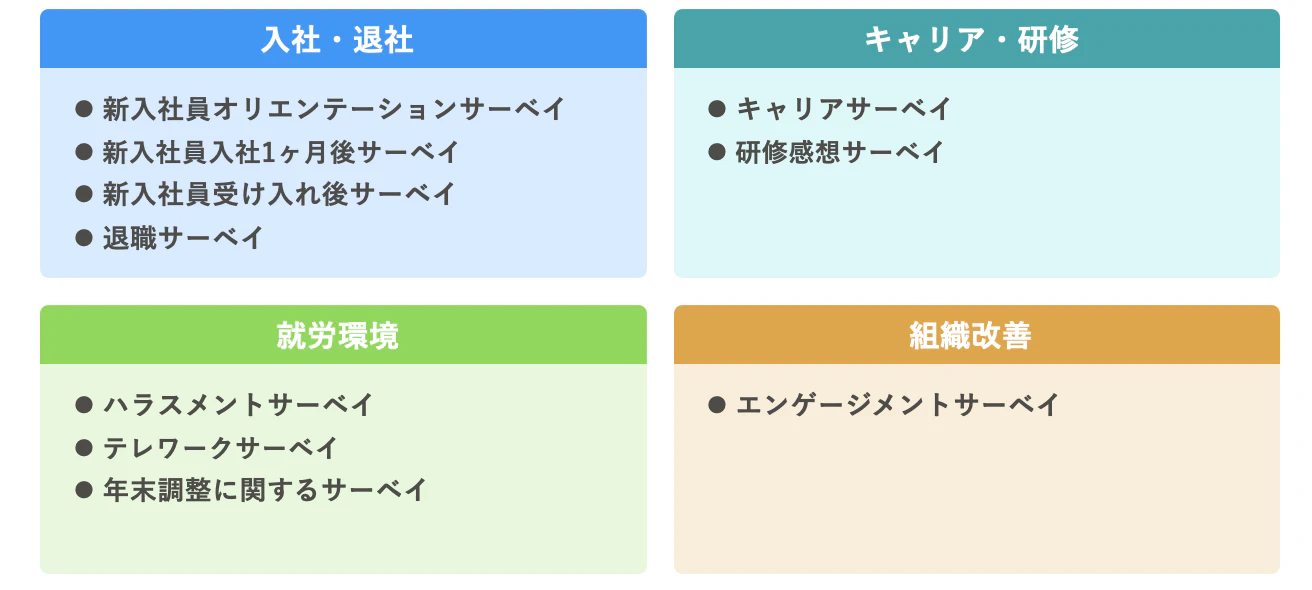 入社・退社

● 新入社員オリエンテーションサーベイ
● 新入社員入社1ヶ月後サーベイ
● 新入社員受け入れ後サーベイ
● 退職サーベイ

キャリア・研修

● キャリアサーベイ
● 研修感想サーベイ

就労環境

● ハラスメントサーベイ
● テレワークサーベイ
● 年末調整に関するサーベイ

組織改善

● エンゲージメントサーベイ